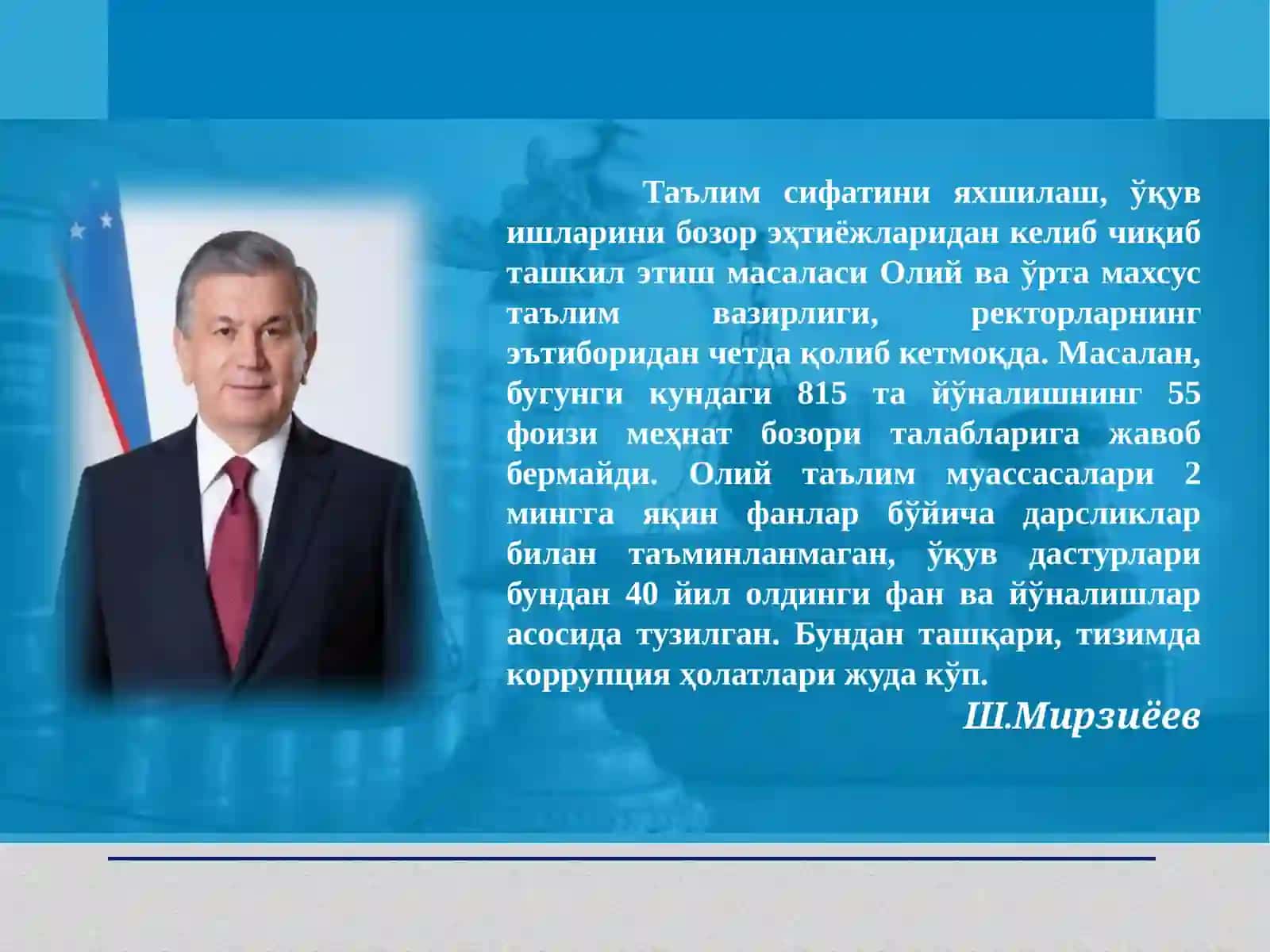 Таълим сифатини яхшилаш, ўқув ишларини бозор эҳтиёжларидан келиб чиқиб ташкил этиш масаласи Олий ва ўрта махсус таълим вазирлиги, ректорларнинг эътиборидан четда қолиб кетмоқда. Масалан, бугунги кундаги 815 та йўналишнинг 55 фоизи меҳнат бозори талабларига жавоб бермайди. Олий таълим муассасалари 2 мингга яқин фанлар бўйича дарсликлар билан таъминланмаган, ўқув дастурлари бундан 40 йил олдинги фан ва йўналишлар асосида тузилган. Бундан ташқари, тизимда коррупция ҳолатлари жуда кўп.

Ш.Мирзиёев